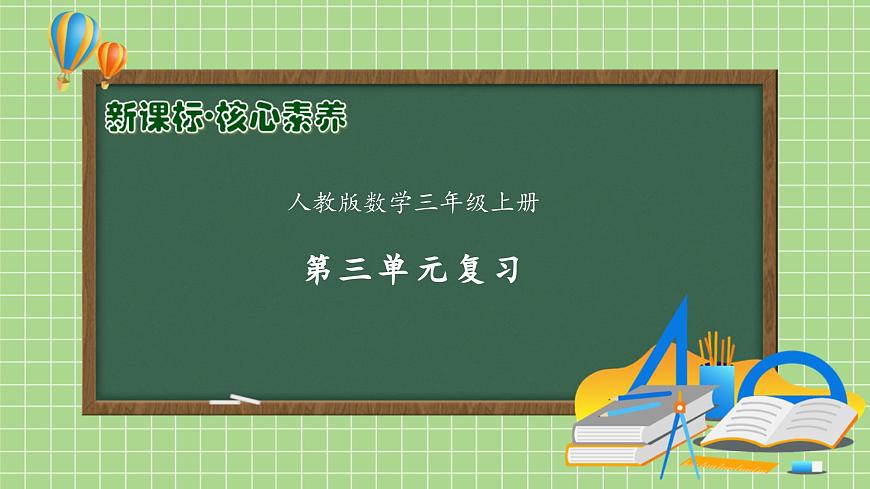 新课标·核心素养

人教版数学三年级上册

第三单元复习